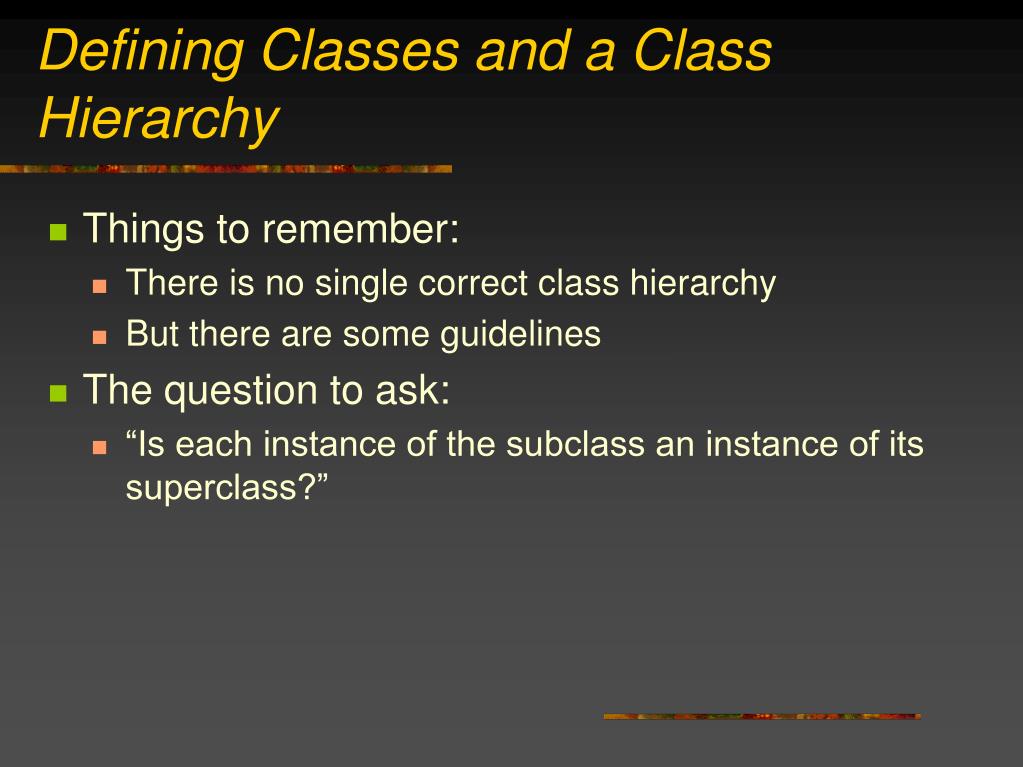 Defining Classes and a Class Hierarchy

Things to remember:

There is no single correct class hierarchy

But there are some guidelines

The question to ask:

“Is each instance of the subclass an instance of its superclass?”